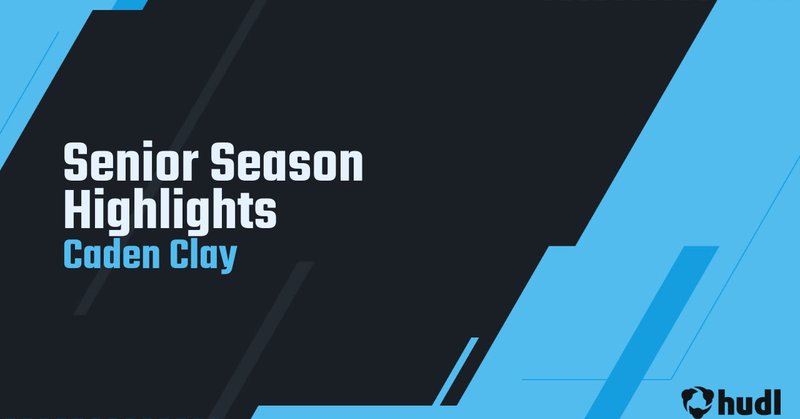 Senior Season Highlights
Caden Clay

hudl